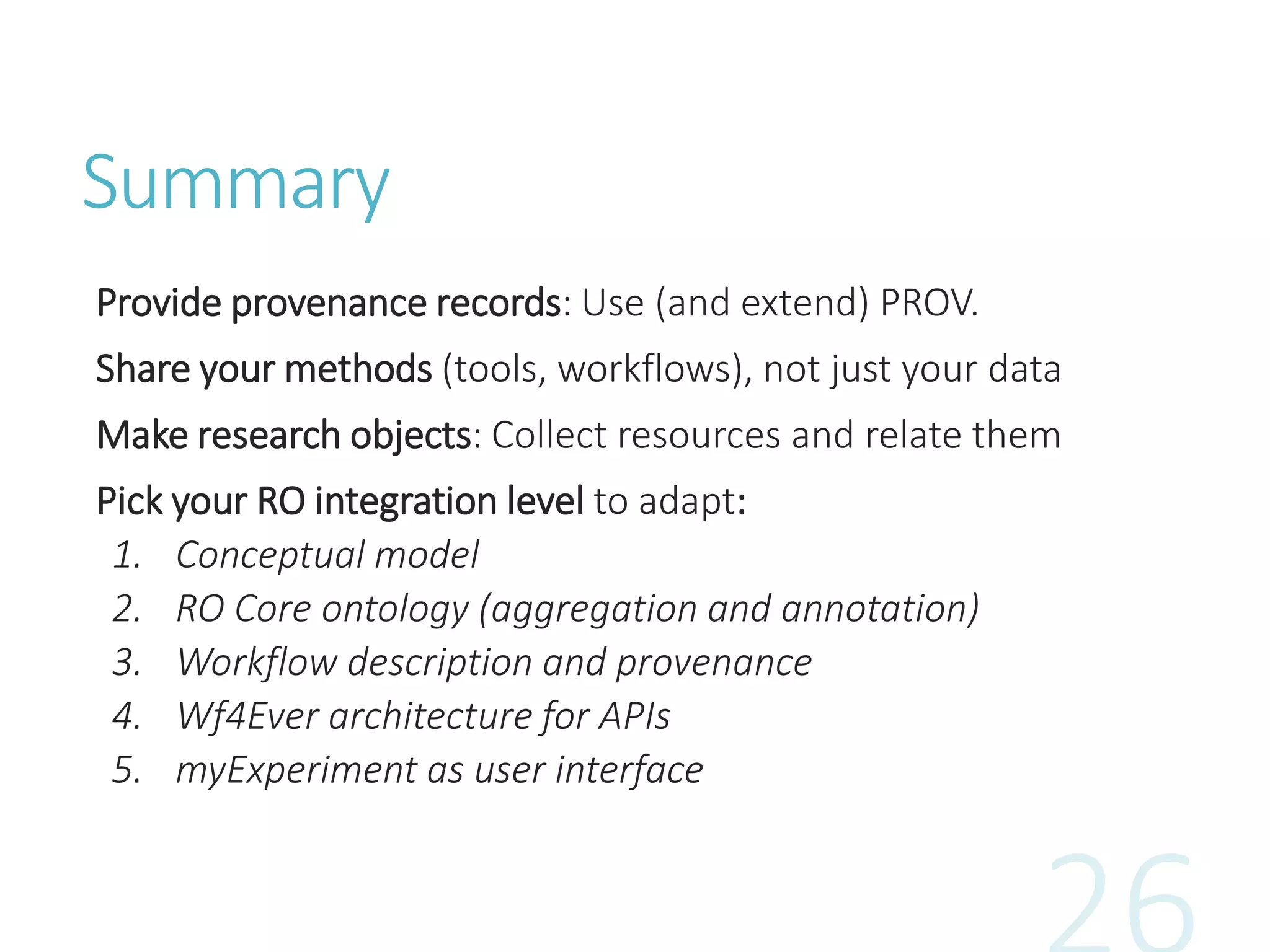 Summary

Provide provenance records: Use (and extend) PROV.

Share your methods (tools, workflows), not just your data

Make research objects: Collect resources and relate them

Pick your RO integration level to adapt:
1. Conceptual model
2. RO Core ontology (aggregation and annotation)
3. Workflow description and provenance
4. Wf4Ever architecture for APIs
5. myExperiment as user interface

26